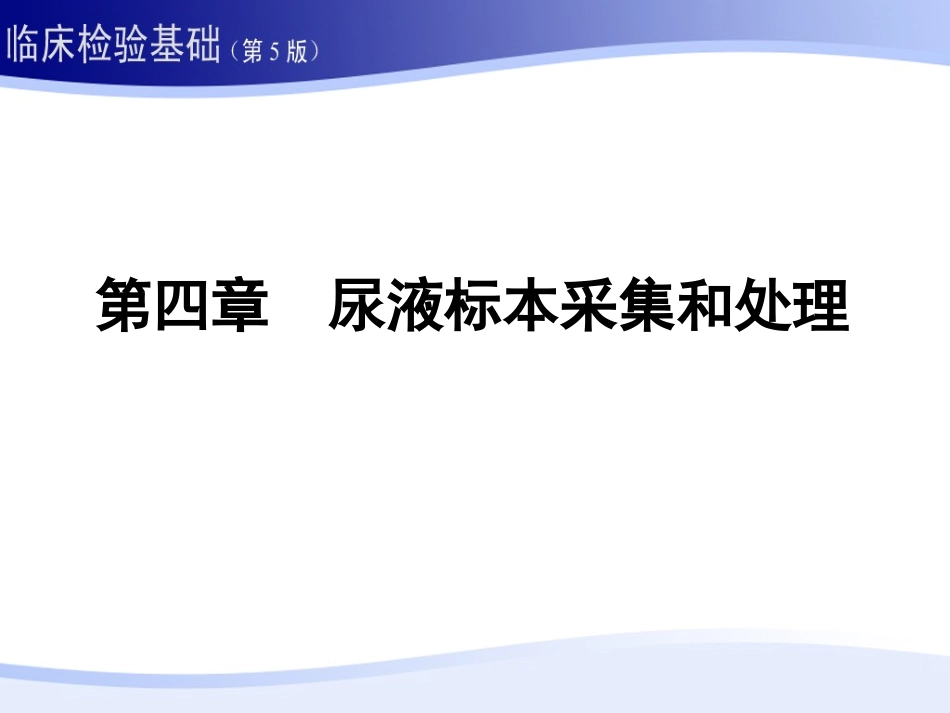 临床检验基础（第 5 版）

第四章　尿液标本采集和处理